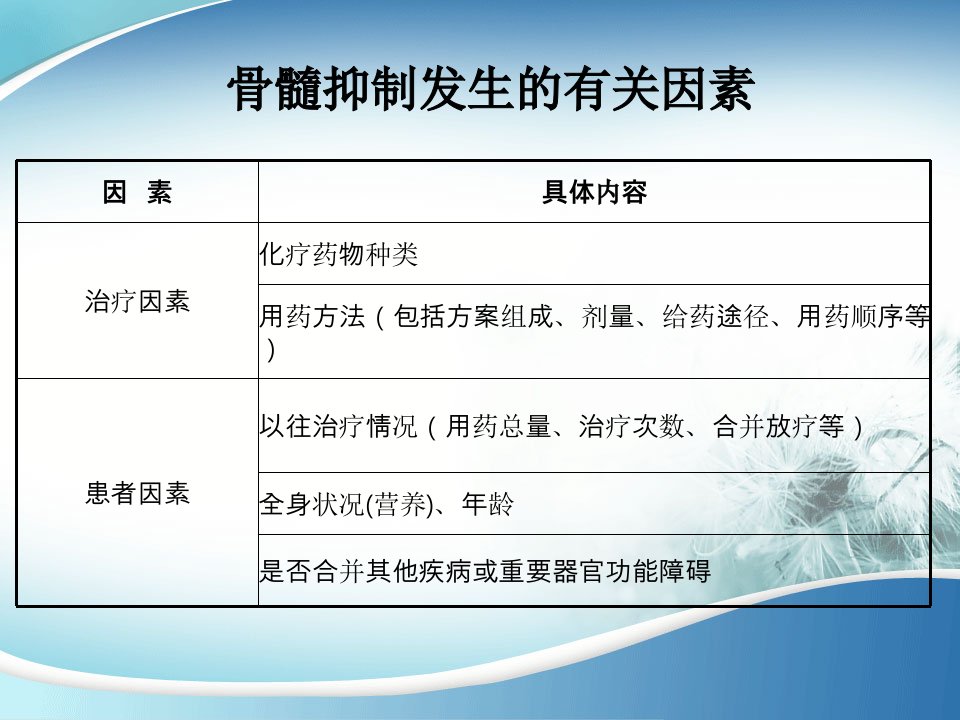 骨髓抑制发生的有关因素

| 因　素 | 具体内容 |
|---|---|
| 治疗因素 | 化疗药物种类 |
| | 用药方法（包括方案组成、剂量、给药途径、用药顺序等） |
| 患者因素 | 以往治疗情况（用药总量、治疗次数、合并放疗等） |
| | 全身状况(营养)、年龄 |
| | 是否合并其他疾病或重要器官功能障碍 |